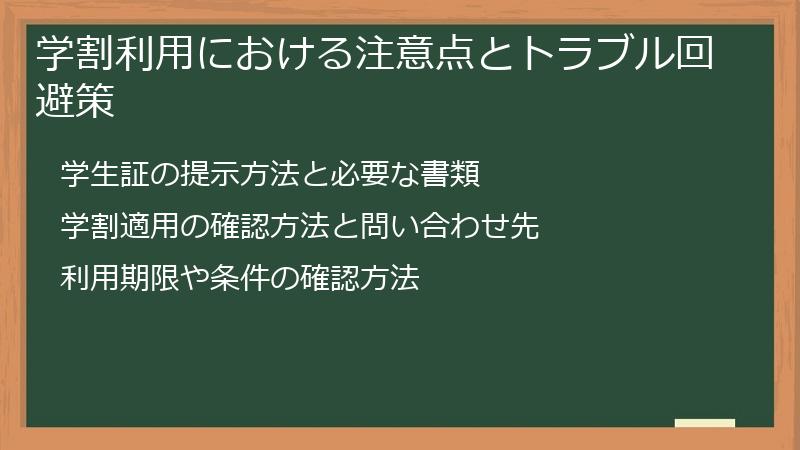 学割利用における注意点とトラブル回避策

学生証の提示方法と必要な書類

学割適用の確認方法と問い合わせ先

利用期限や条件の確認方法